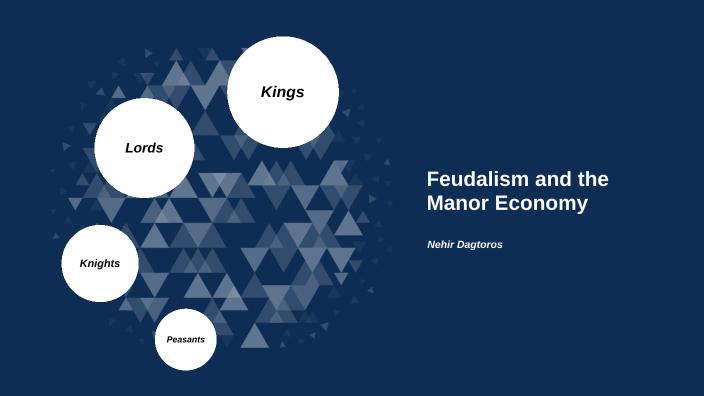 Kings

Lords

Knights

Peasants

Feudalism and the Manor Economy

Nehir Dagtoros